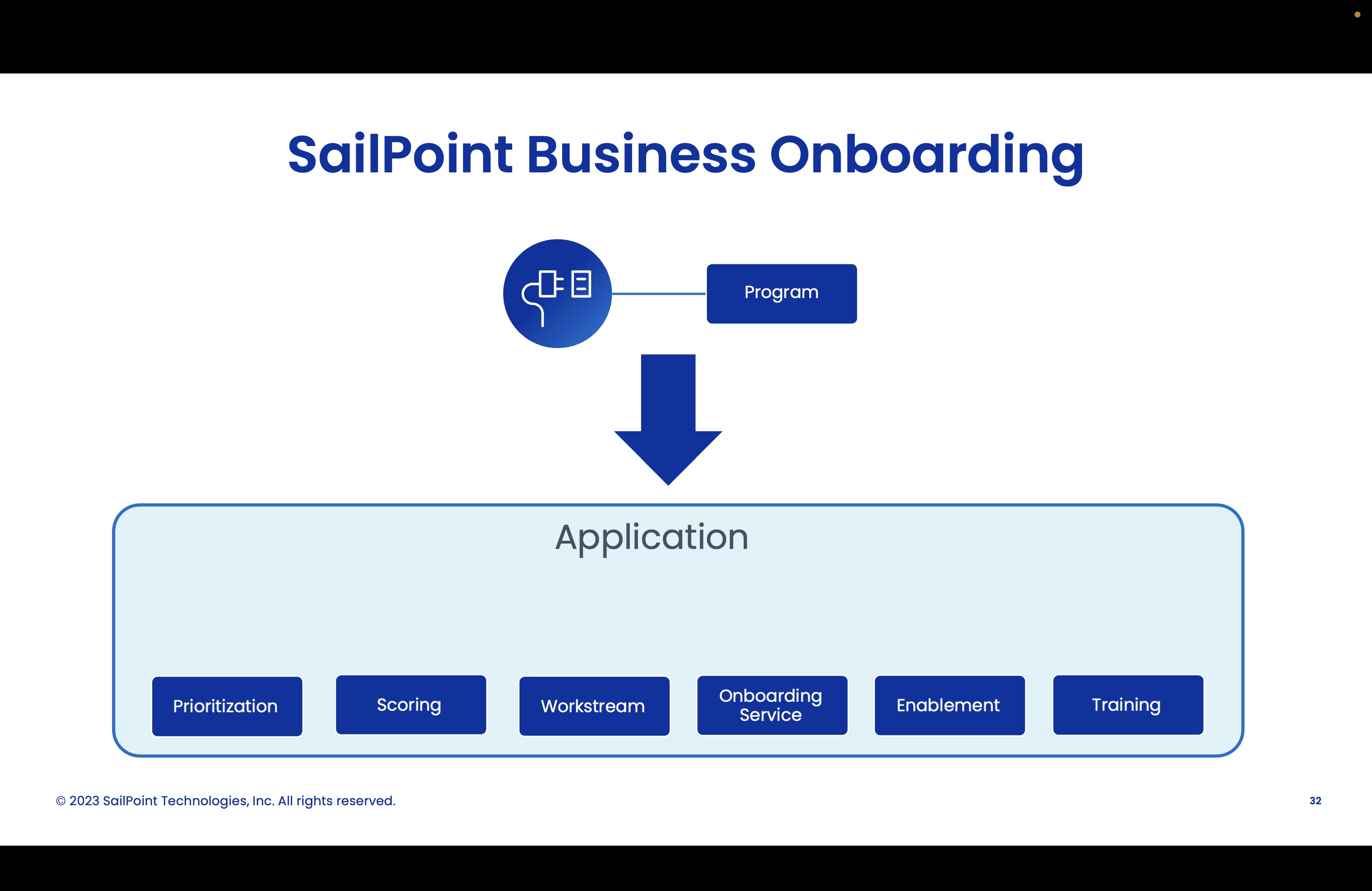 SailPoint Business Onboarding

Program

Application

Prioritization

Scoring

Workstream

Onboarding Service

Enablement

Training

© 2023 SailPoint Technologies, Inc. All rights reserved.

32